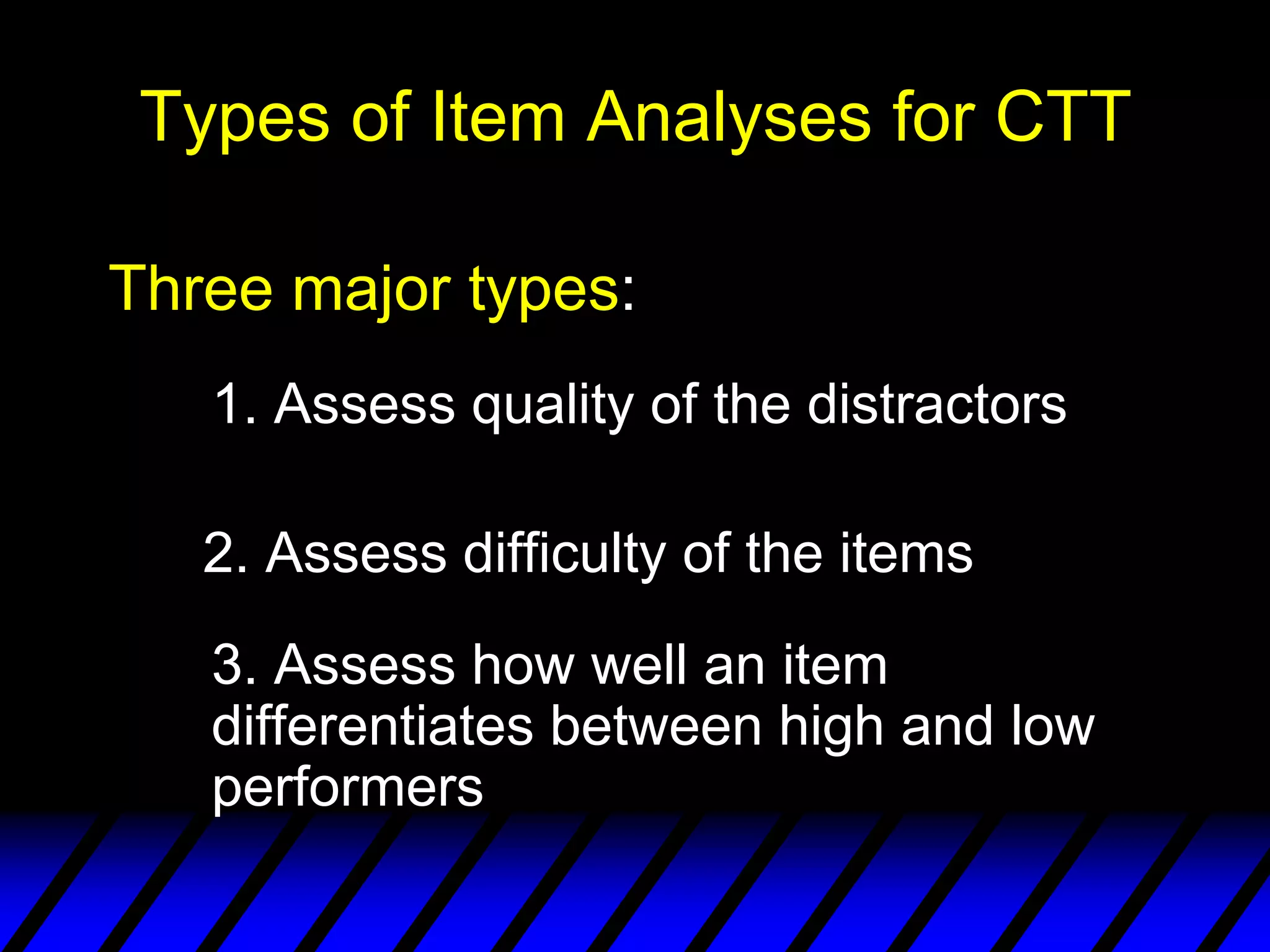 Types of Item Analyses for CTT

Three major types:

1. Assess quality of the distractors

2. Assess difficulty of the items

3. Assess how well an item differentiates between high and low performers